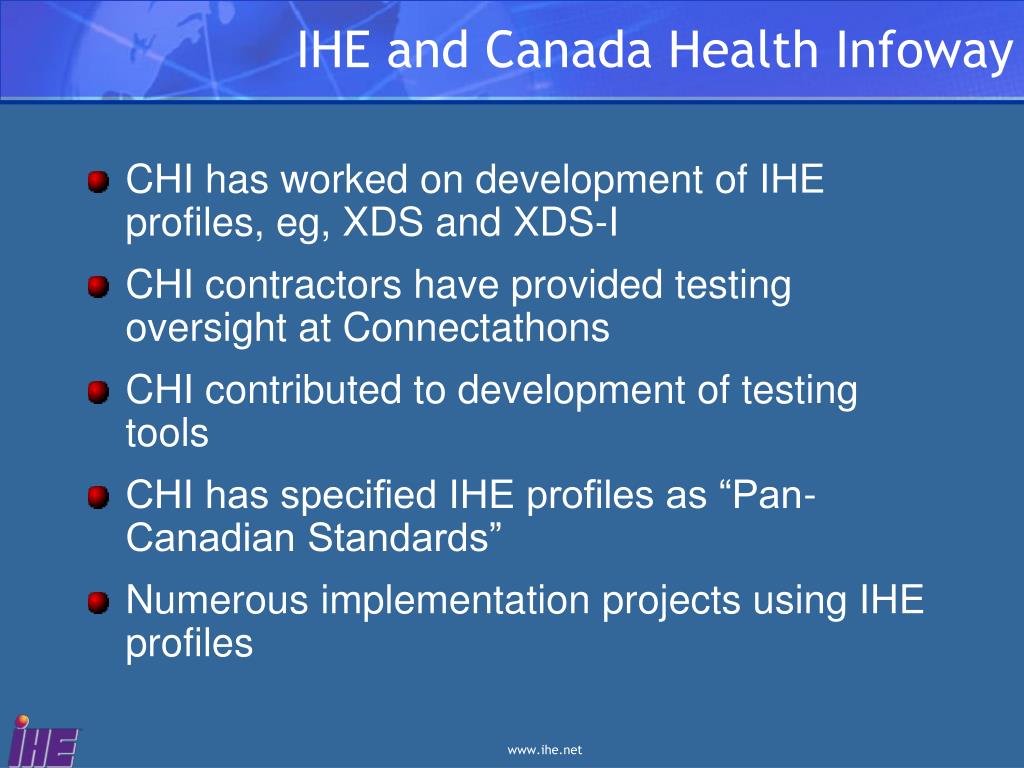 IHE and Canada Health Infoway

CHI has worked on development of IHE profiles, eg, XDS and XDS-I

CHI contractors have provided testing oversight at Connectathons

CHI contributed to development of testing tools

CHI has specified IHE profiles as “Pan-Canadian Standards”

Numerous implementation projects using IHE profiles

IHE

www.ihe.net